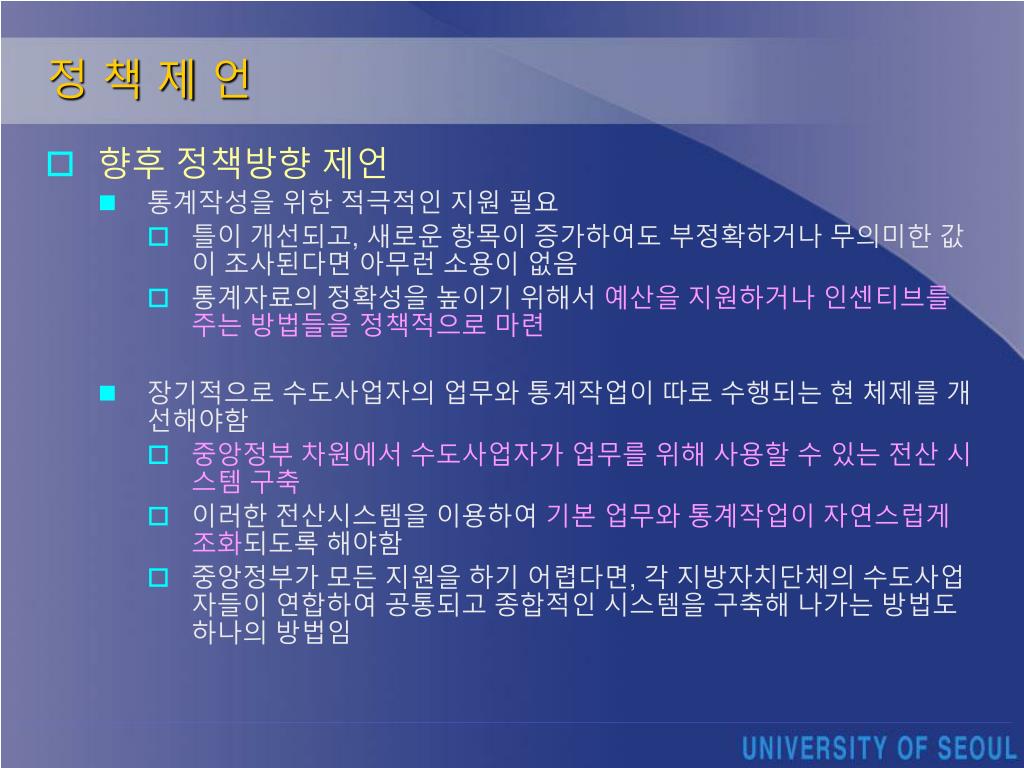 정 책 제 언

향후 정책방향 제언

통계작성을 위한 적극적인 지원 필요

틀이 개선되고, 새로운 항목이 증가하여도 부정확하거나 무의미한 값이 조사된다면 아무런 소용이 없음

통계자료의 정확성을 높이기 위해서 예산을 지원하거나 인센티브를 주는 방법들을 정책적으로 마련

장기적으로 수도사업자의 업무와 통계작업이 따로 수행되는 현 체제를 개선해야함

중앙정부 차원에서 수도사업자가 업무를 위해 사용할 수 있는 전산 시스템 구축

이러한 전산시스템을 이용하여 기본 업무와 통계작업이 자연스럽게 조화되도록 해야함

중앙정부가 모든 지원을 하기 어렵다면, 각 지방자치단체의 수도사업자들이 연합하여 공통되고 종합적인 시스템을 구축해 나가는 방법도 하나의 방법임

UNIVERSITY OF SEOUL